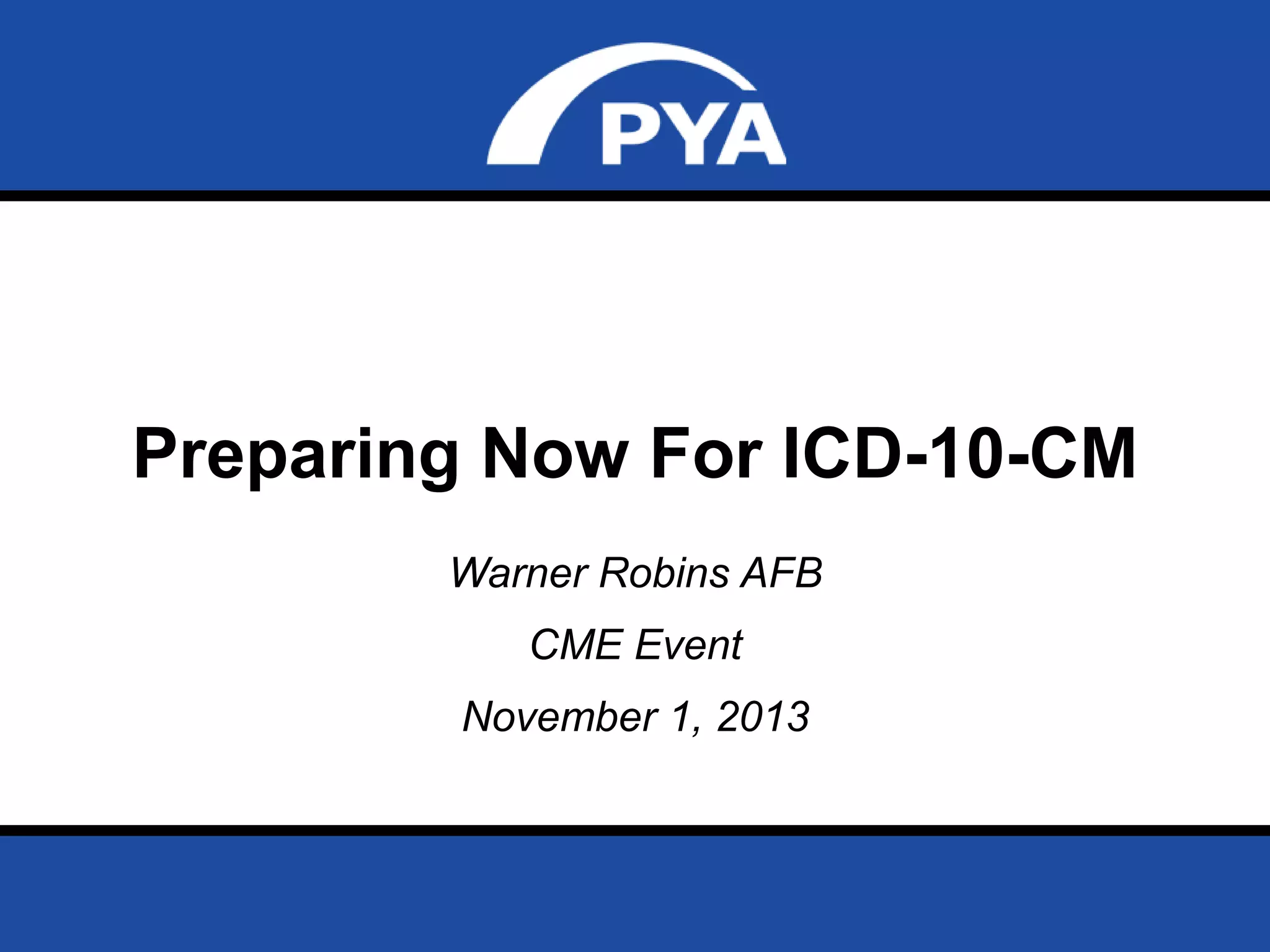 PYA

Preparing Now For ICD-10-CM

Warner Robins AFB

CME Event

November 1, 2013